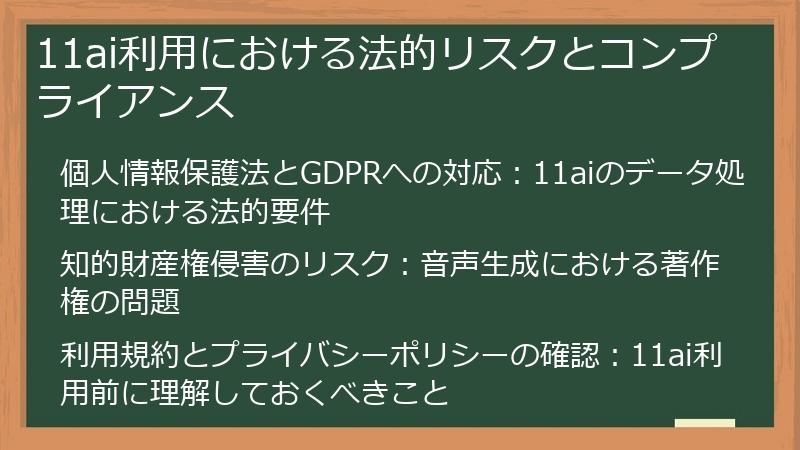 11ai利用における法的リスクとコンプライアンス

個人情報保護法とGDPRへの対応：11aiのデータ処理における法的要件

知的財産権侵害のリスク：音声生成における著作権の問題

利用規約とプライバシーポリシーの確認：11ai利用前に理解しておくべきこと